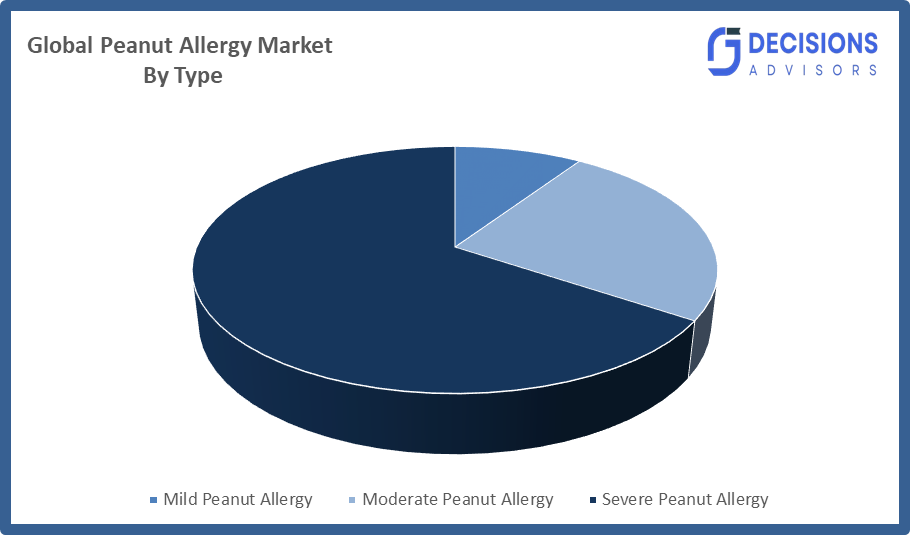 Global Peanut Allergy Market
By Type

DECISIONS
ADVISORS

Mild Peanut Allergy
Moderate Peanut Allergy
Severe Peanut Allergy